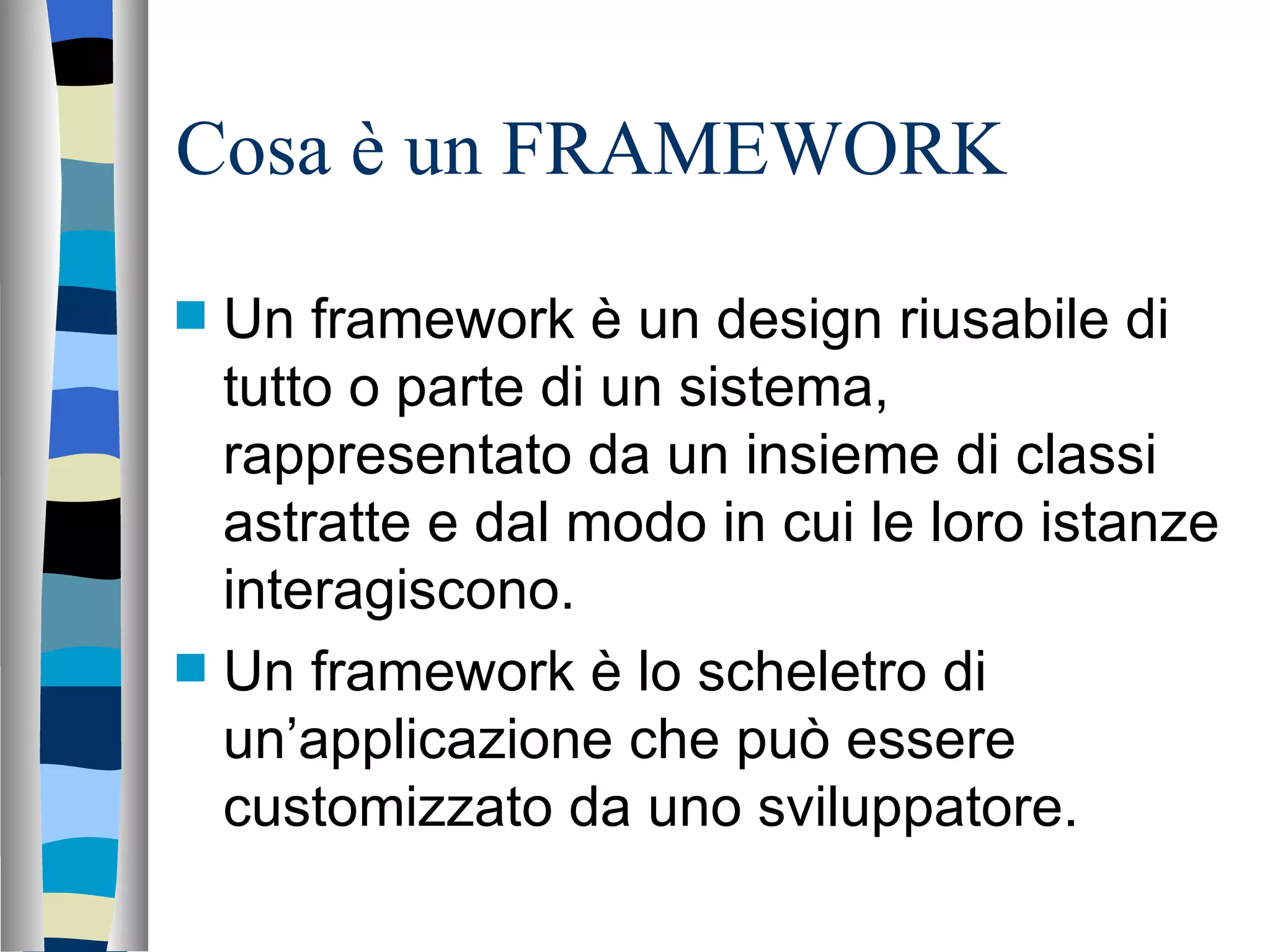 Cosa è un FRAMEWORK

Un framework è un design riusabile di tutto o parte di un sistema, rappresentato da un insieme di classi astratte e dal modo in cui le loro istanze interagiscono.

Un framework è lo scheletro di un’applicazione che può essere customizzato da uno sviluppatore.